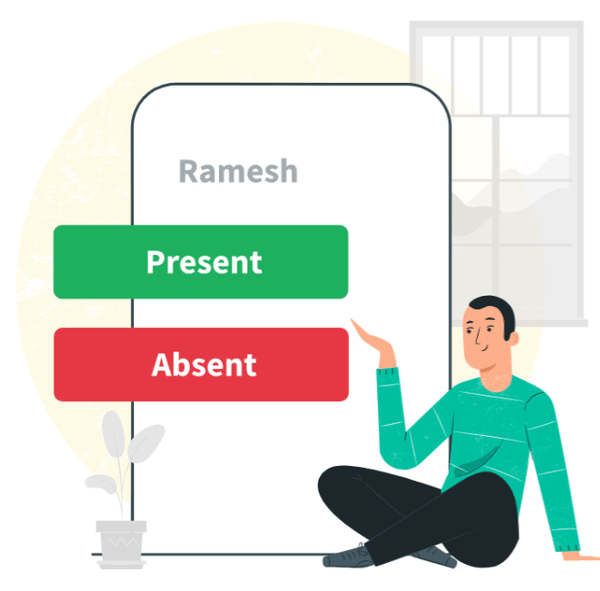 Ramesh

Present

Absent